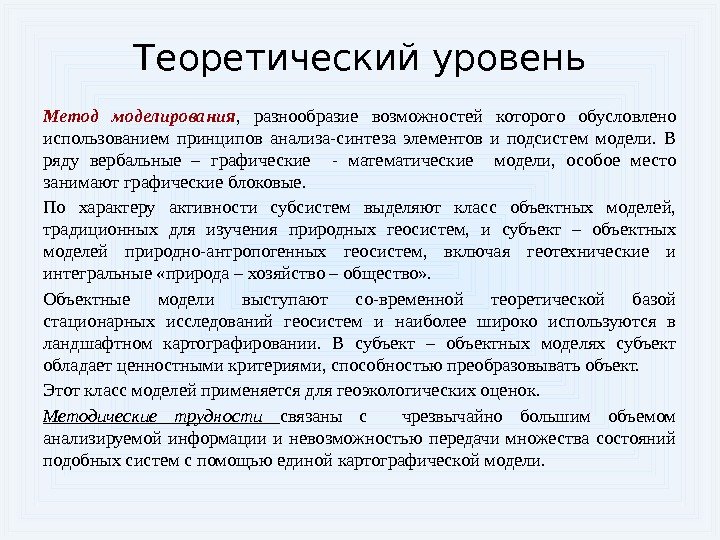 Теоретический уровень

Метод моделирования, разнообразие возможностей которого обусловлено использованием принципов анализа-синтеза элементов и подсистем модели. В ряду вербальные – графические - математические модели, особое место занимают графические блоковые.

По характеру активности субсистем выделяют класс объектных моделей, традиционных для изучения природных геосистем, и субъект – объектных моделей природно-антропогенных геосистем, включая геотехнические и интегральные «природа – хозяйство – общество».

Объектные модели выступают со-временной теоретической базой стационарных исследований геосистем и наиболее широко используются в ландшафтном картографировании. В субъект – объектных моделях субъект обладает ценностными критериями, способностью преобразовывать объект.

Этот класс моделей применяется для геоэкологических оценок.

Методические трудности связаны с чрезвычайно большим объемом анализируемой информации и невозможностью передачи множества состояний подобных систем с помощью единой картографической модели.